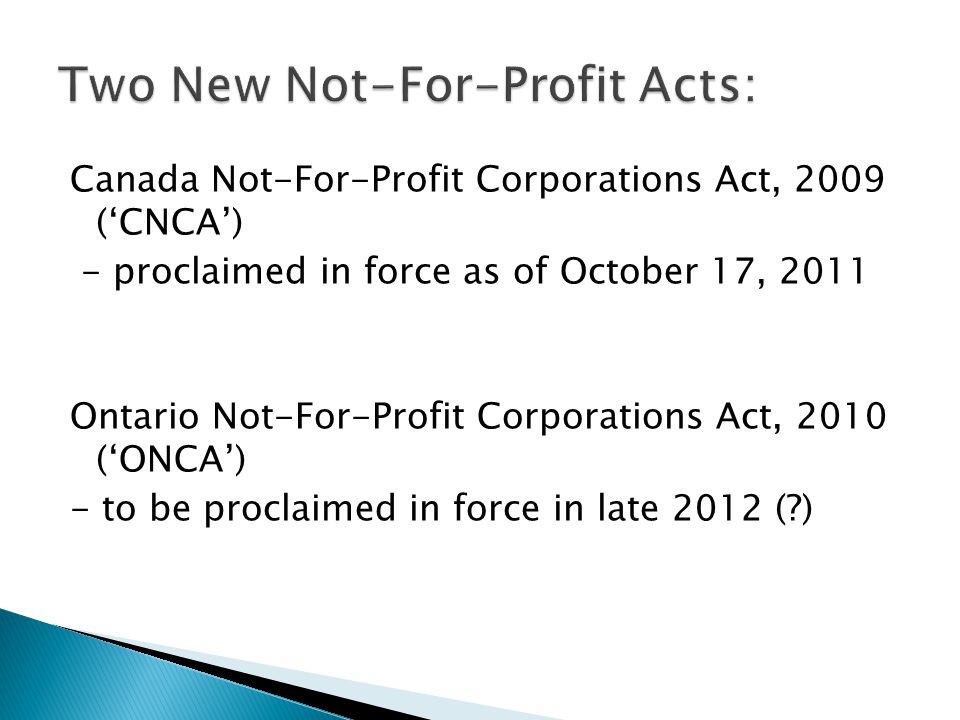 Two New Not-For-Profit Acts:

Canada Not-For-Profit Corporations Act, 2009 (‘CNCA’)
- proclaimed in force as of October 17, 2011

Ontario Not-For-Profit Corporations Act, 2010 (‘ONCA’)
- to be proclaimed in force in late 2012 (?)